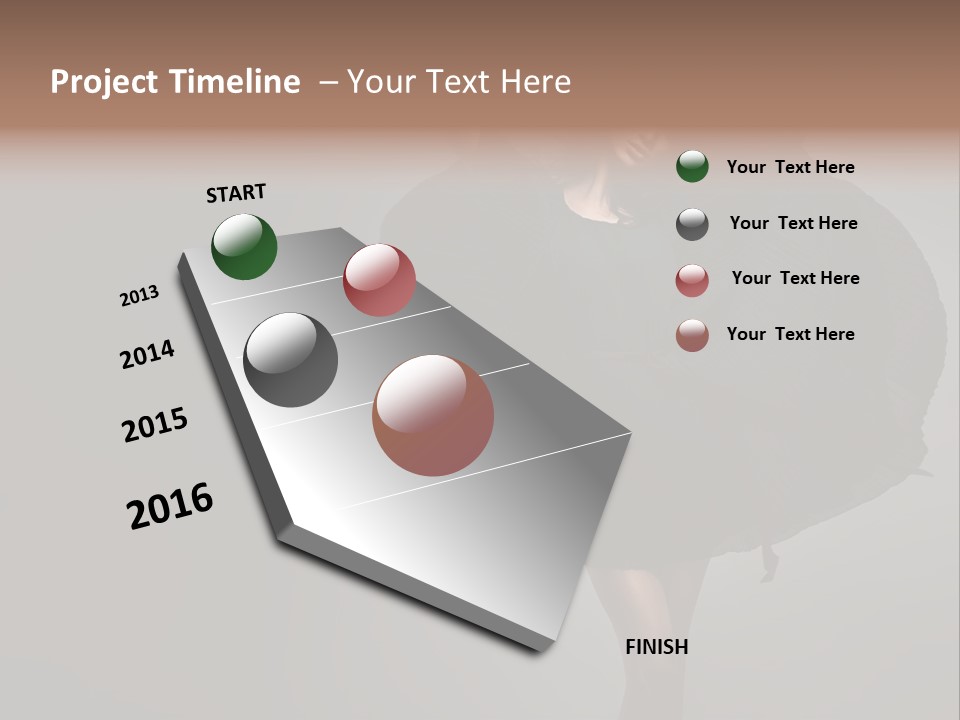 Project Timeline – Your Text Here

START

2013

2014

2015

2016

FINISH

Your Text Here

Your Text Here

Your Text Here

Your Text Here